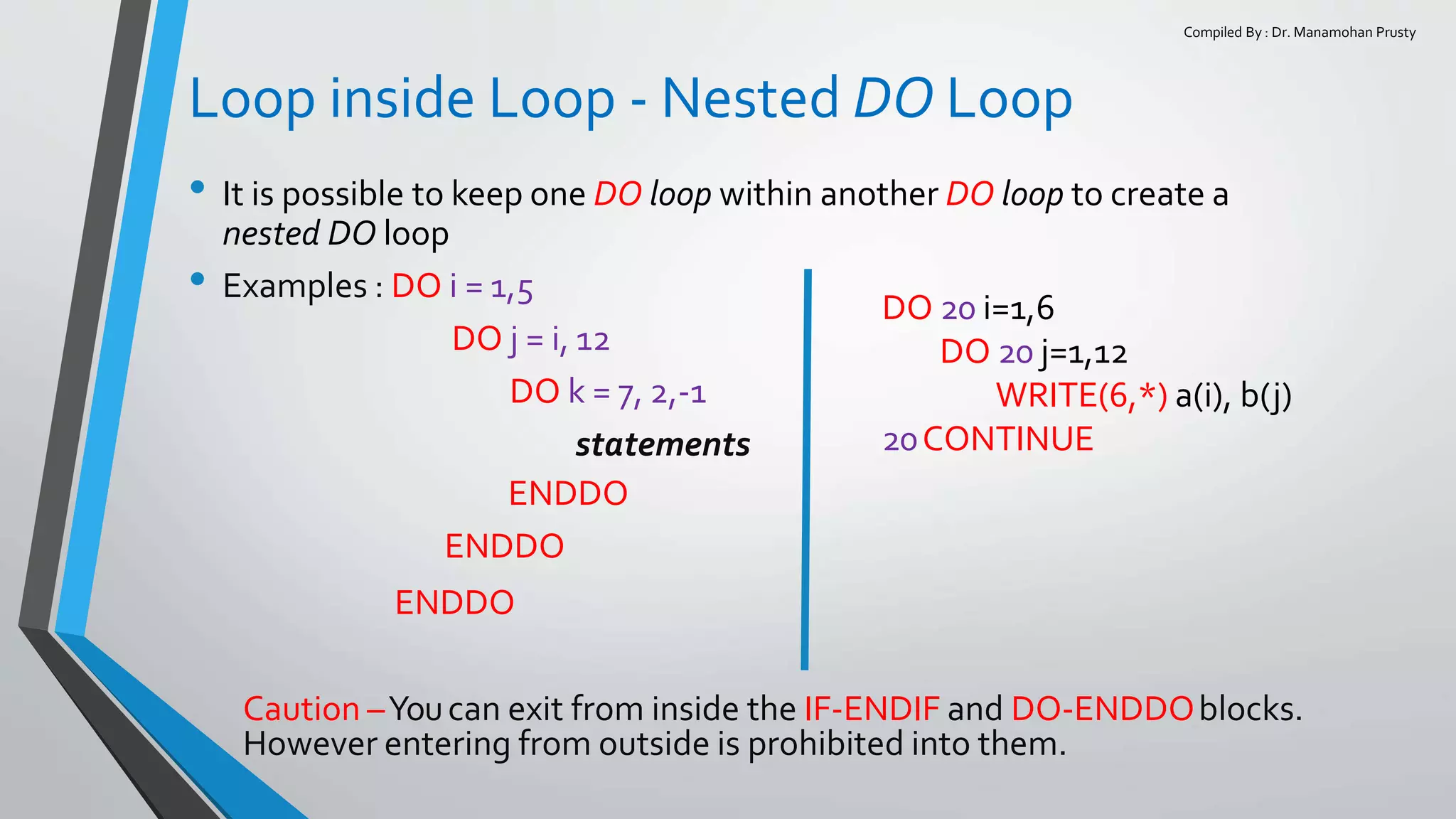 Compiled By : Dr. Manamohan Prusty

Loop inside Loop - Nested DO Loop

• It is possible to keep one DO loop within another DO loop to create a nested DO loop

• Examples : DO i = 1,5
DO j = i, 12
DO k = 7, 2,-1
statements
ENDDO
ENDDO
ENDDO

DO 20 i=1,6
DO 20 j=1,12
WRITE(6,*) a(i), b(j)
20 CONTINUE

Caution – You can exit from inside the IF-ENDIF and DO-ENDDO blocks. However entering from outside is prohibited into them.